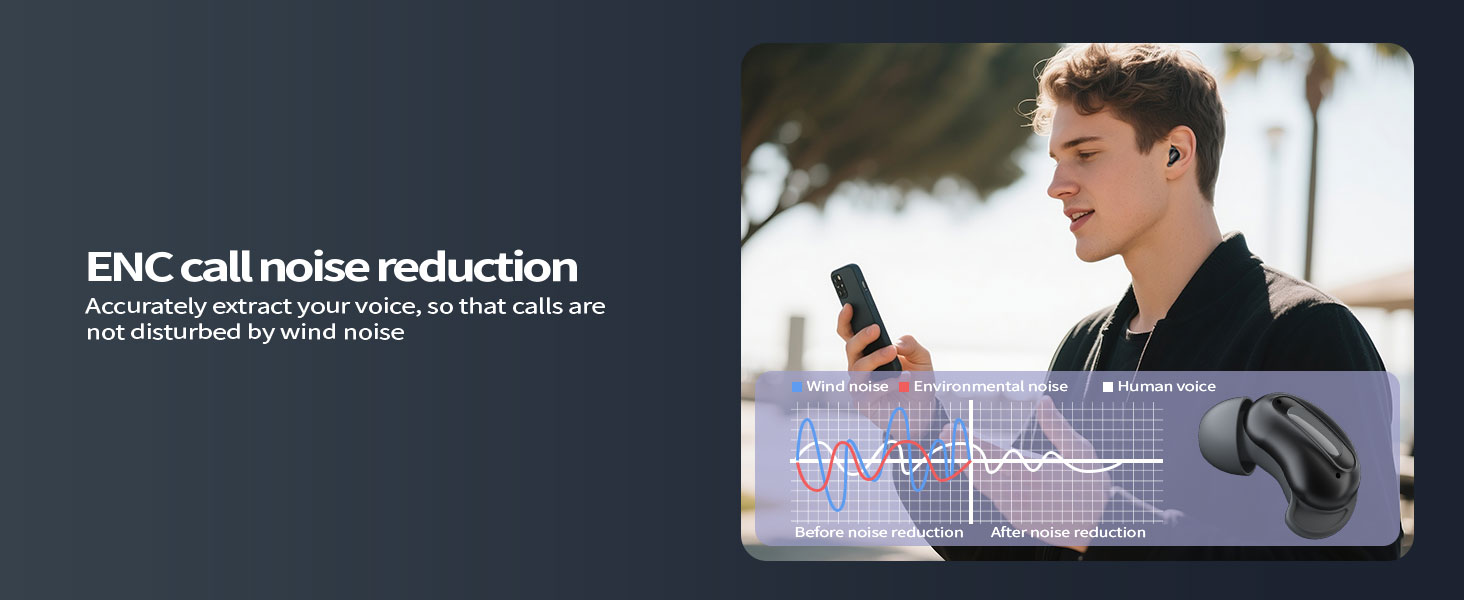 ENC call noise reduction
Accurately extract your voice, so that calls are not disturbed by wind noise

Wind noise Environmental noise Human voice

Before noise reduction After noise reduction